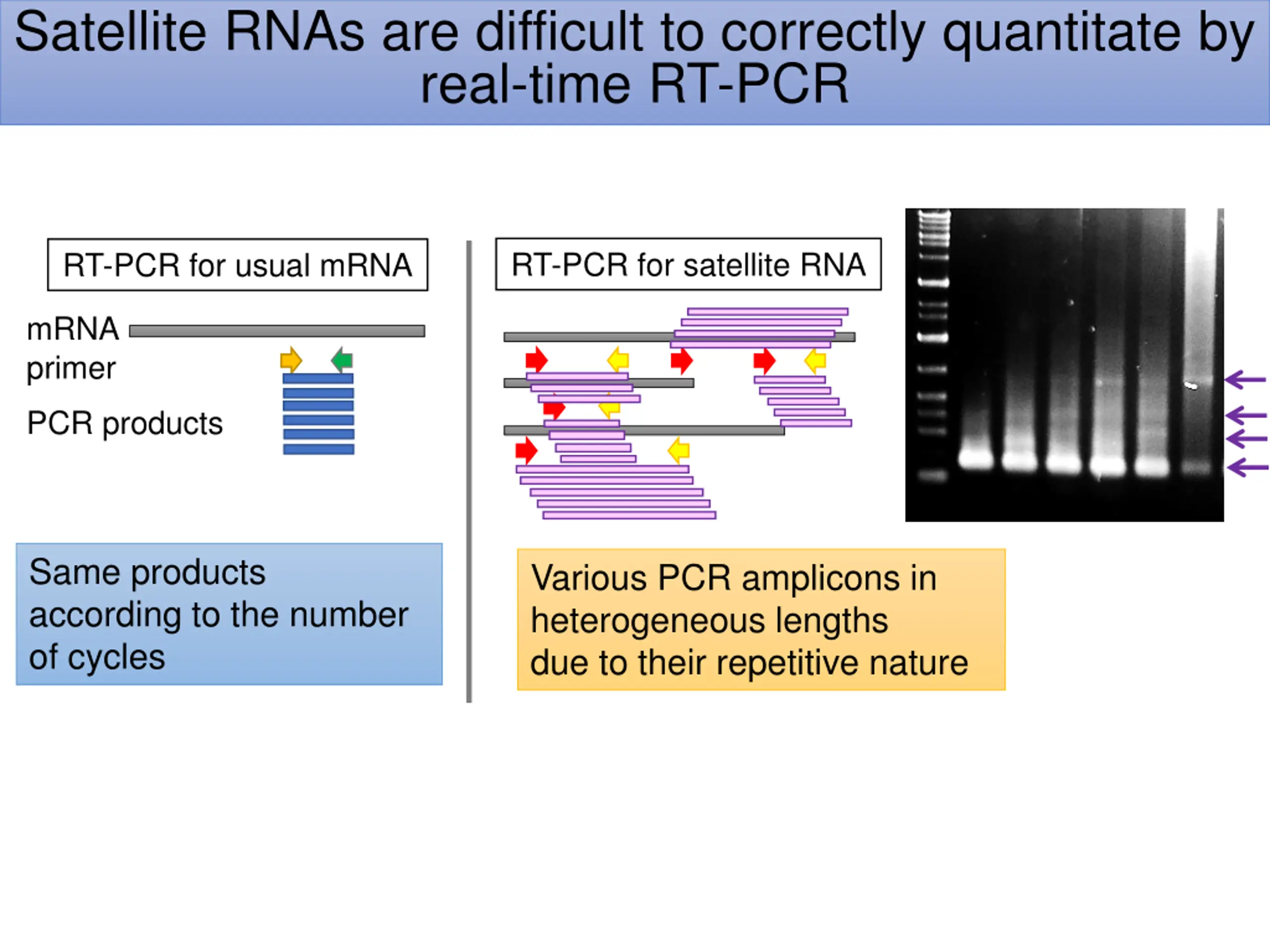 Satellite RNAs are difficult to correctly quantitate by real-time RT-PCR

RT-PCR for usual mRNA

mRNA

primer

PCR products

Same products according to the number of cycles

RT-PCR for satellite RNA

Various PCR amplicons in heterogeneous lengths due to their repetitive nature